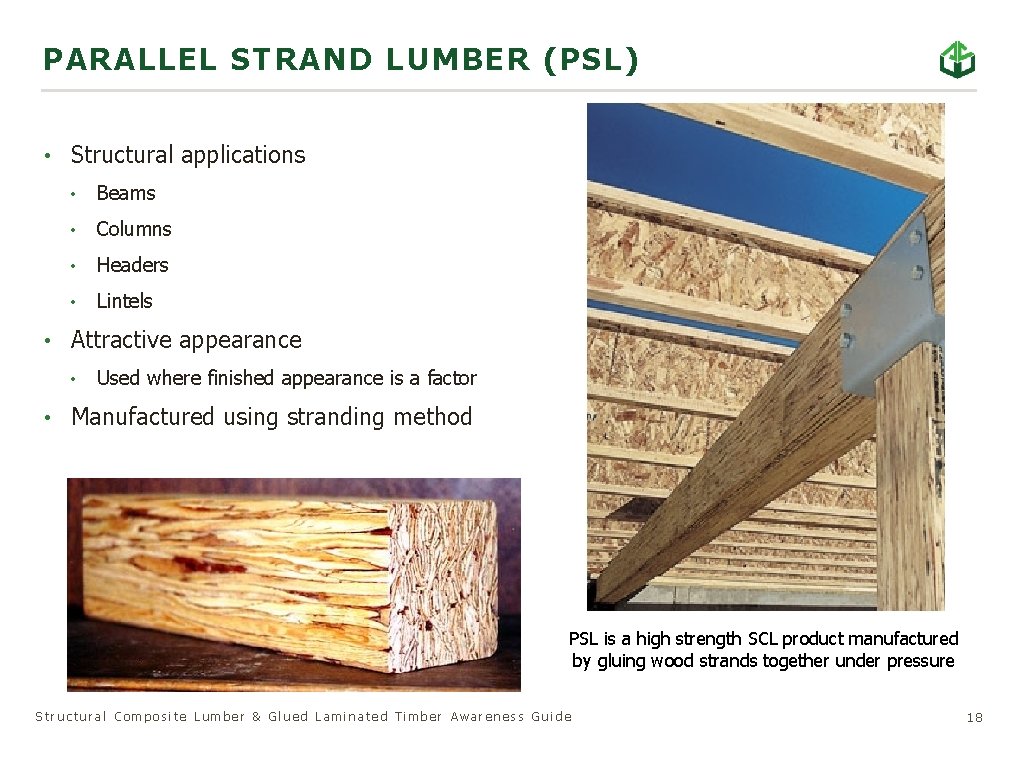 PARALLEL STRAND LUMBER (PSL)

• Structural applications
  • Beams
  • Columns
  • Headers
  • Lintels
• Attractive appearance
  • Used where finished appearance is a factor
• Manufactured using stranding method

PSL is a high strength SCL product manufactured by gluing wood strands together under pressure

Structural Composite Lumber & Glued Laminated Timber Awareness Guide

18